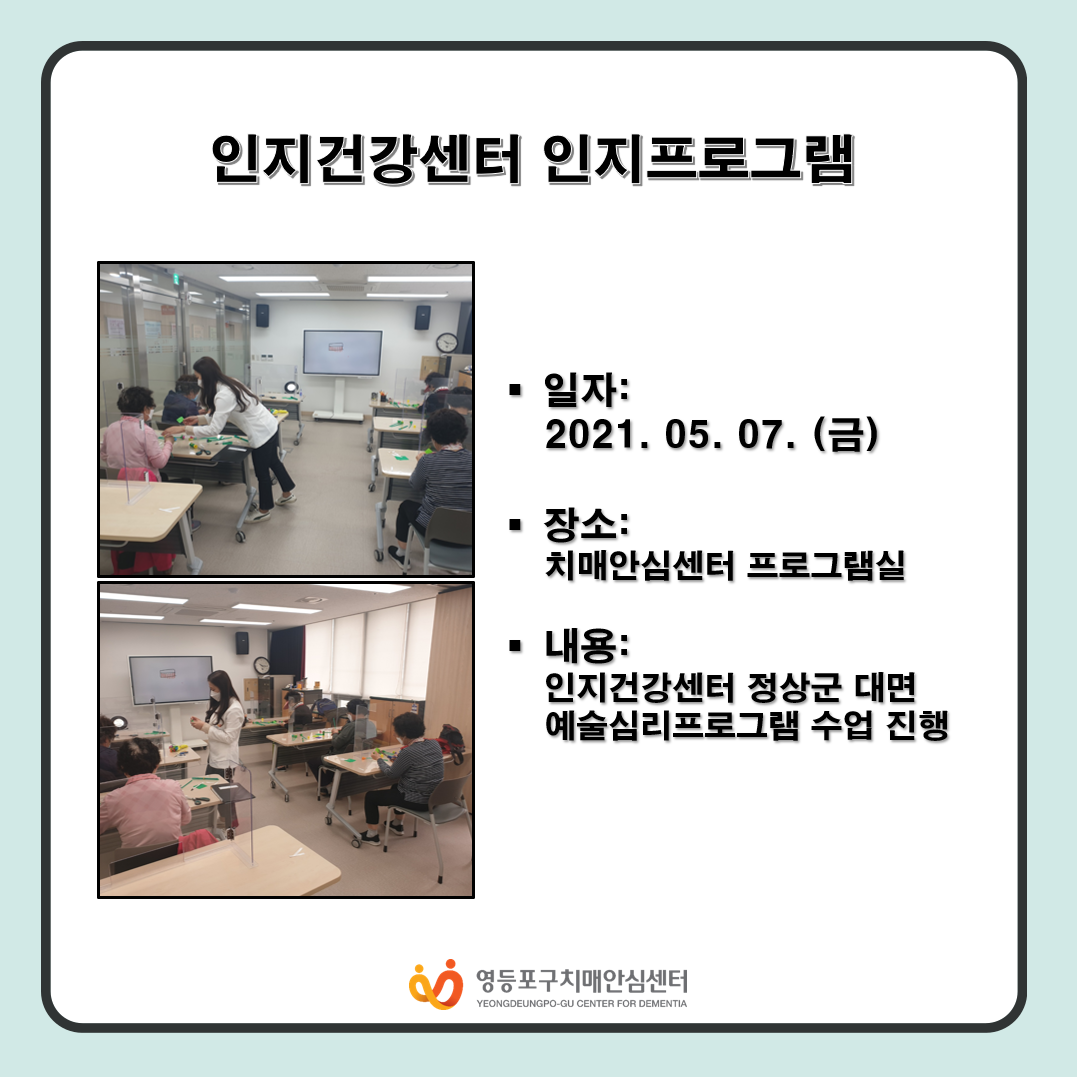 인지건강센터 인지프로그램

▪ 일자:
2021. 05. 07. (금)

▪ 장소:
치매안심센터 프로그램실

▪ 내용:
인지건강센터 정상군 대면 예술심리프로그램 수업 진행

영등포구치매안심센터
YEONGDEUNGPO-GU CENTER FOR DEMENTIA